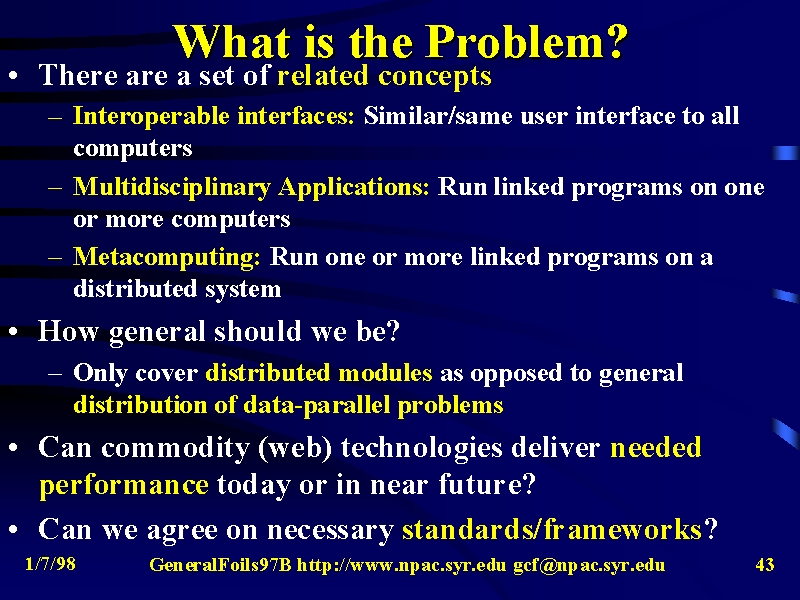 What is the Problem?

• There are a set of related concepts

– Interoperable interfaces: Similar/same user interface to all computers

– Multidisciplinary Applications: Run linked programs on one or more computers

– Metacomputing: Run one or more linked programs on a distributed system

• How general should we be?

– Only cover distributed modules as opposed to general distribution of data-parallel problems

• Can commodity (web) technologies deliver needed performance today or in near future?

• Can we agree on necessary standards/frameworks?

1/7/98 GeneralFoils97B http://www.npac.syr.edu gcf@npac.syr.edu 43